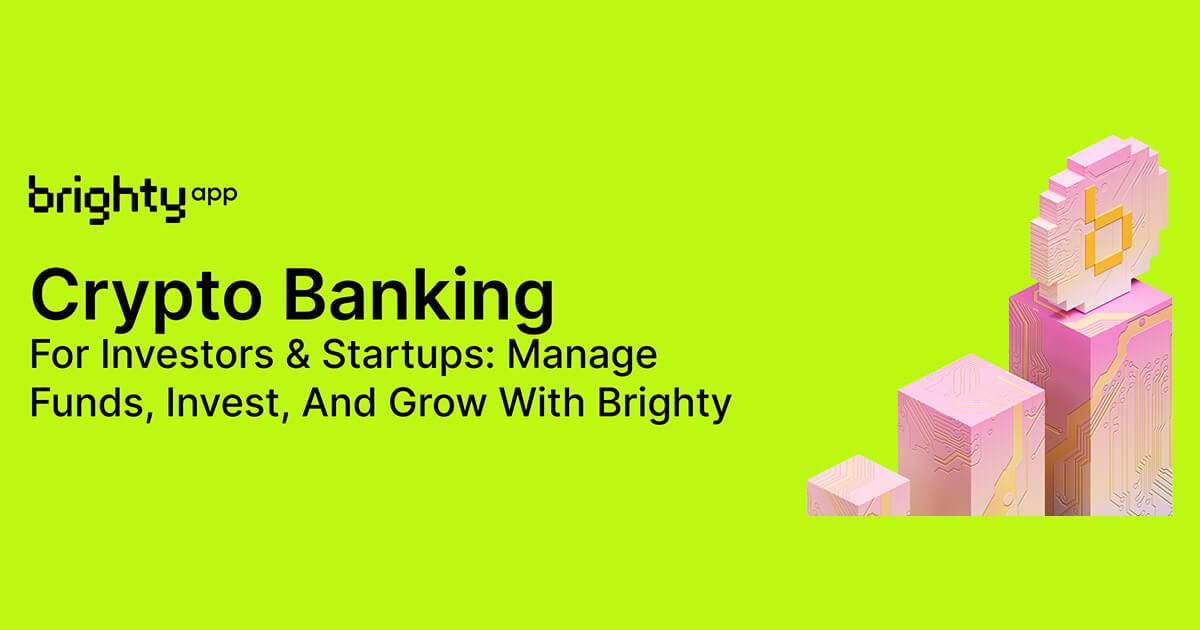 brighty app

Crypto Banking
For Investors & Startups: Manage Funds, Invest, And Grow With Brighty